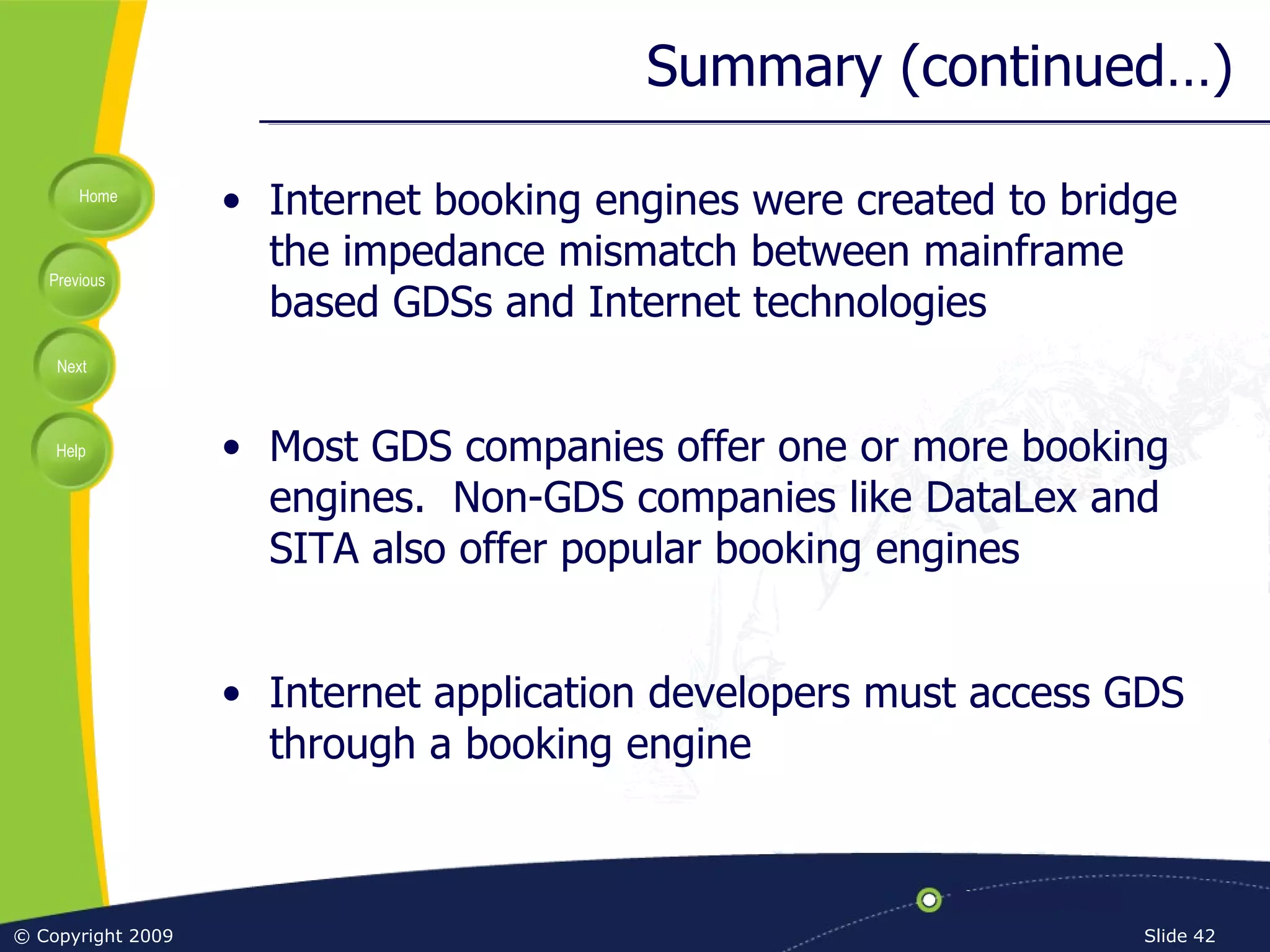 Summary (continued…)

Home

Previous

Next

Help

• Internet booking engines were created to bridge the impedance mismatch between mainframe based GDSs and Internet technologies

• Most GDS companies offer one or more booking engines. Non-GDS companies like DataLex and SITA also offer popular booking engines

• Internet application developers must access GDS through a booking engine

© Copyright 2009

Slide 42